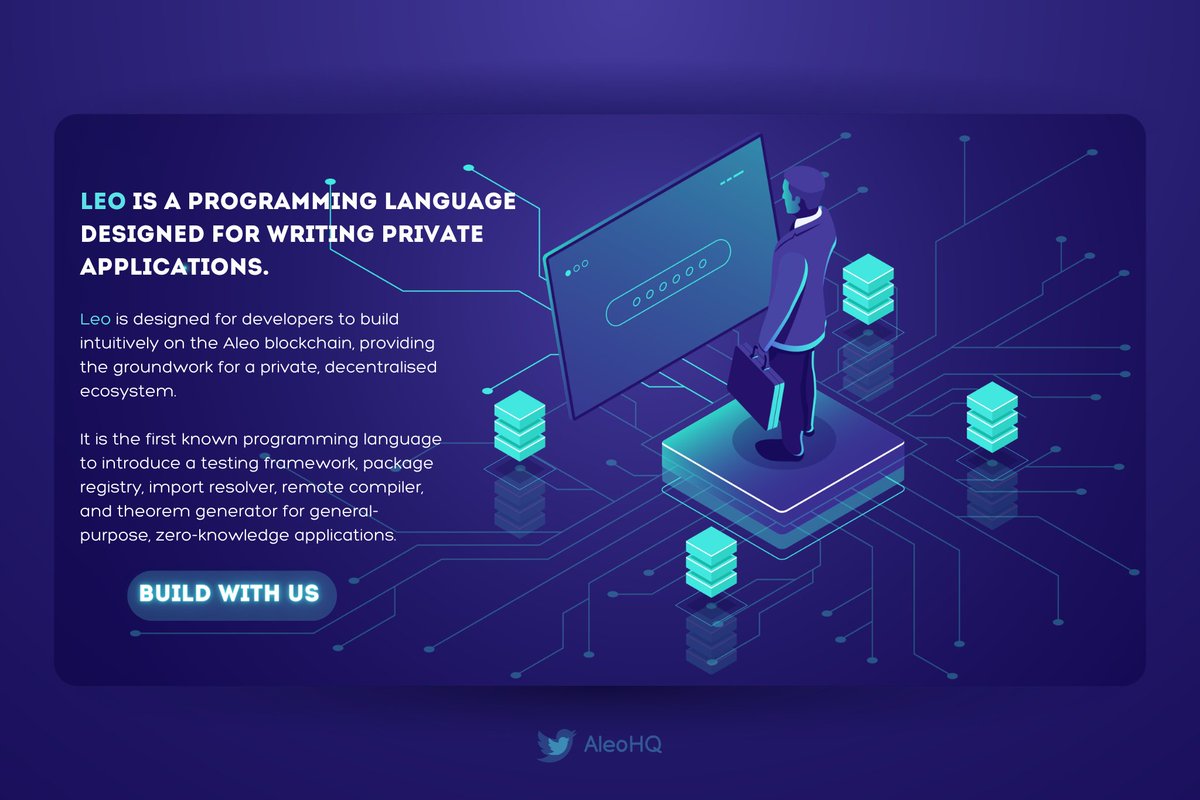 LEO IS A PROGRAMMING LANGUAGE DESIGNED FOR WRITING PRIVATE APPLICATIONS.

Leo is designed for developers to build intuitively on the Aleo blockchain, providing the groundwork for a private, decentralised ecosystem.

It is the first known programming language to introduce a testing framework, package registry, import resolver, remote compiler, and theorem generator for general-purpose, zero-knowledge applications.

BUILD WITH US

AleoHQ